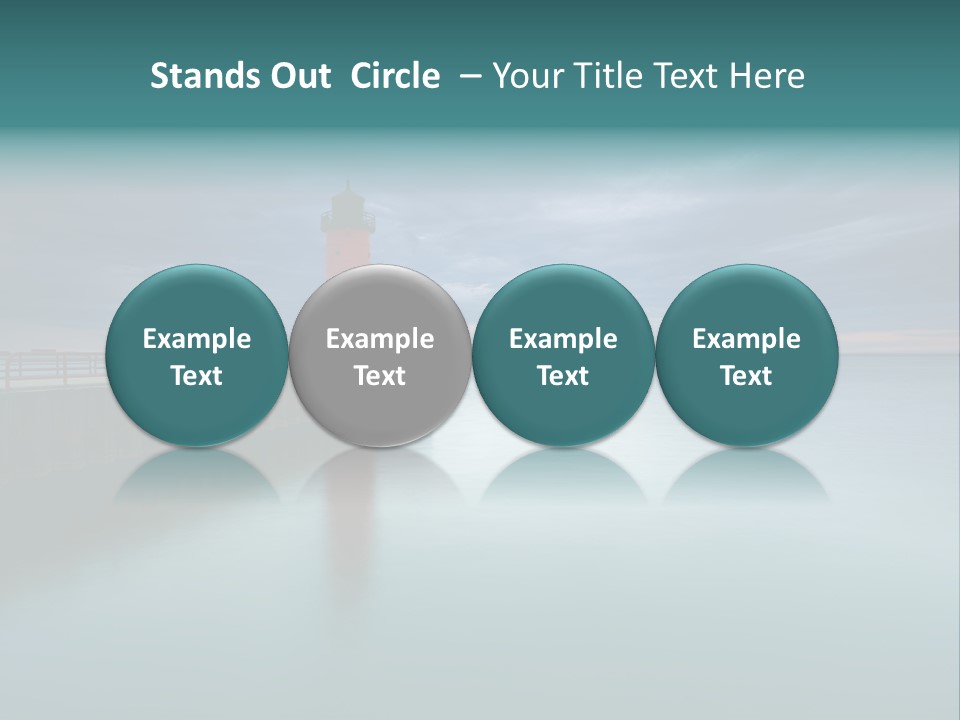 Stands Out Circle – Your Title Text Here

Example Text

Example Text

Example Text

Example Text